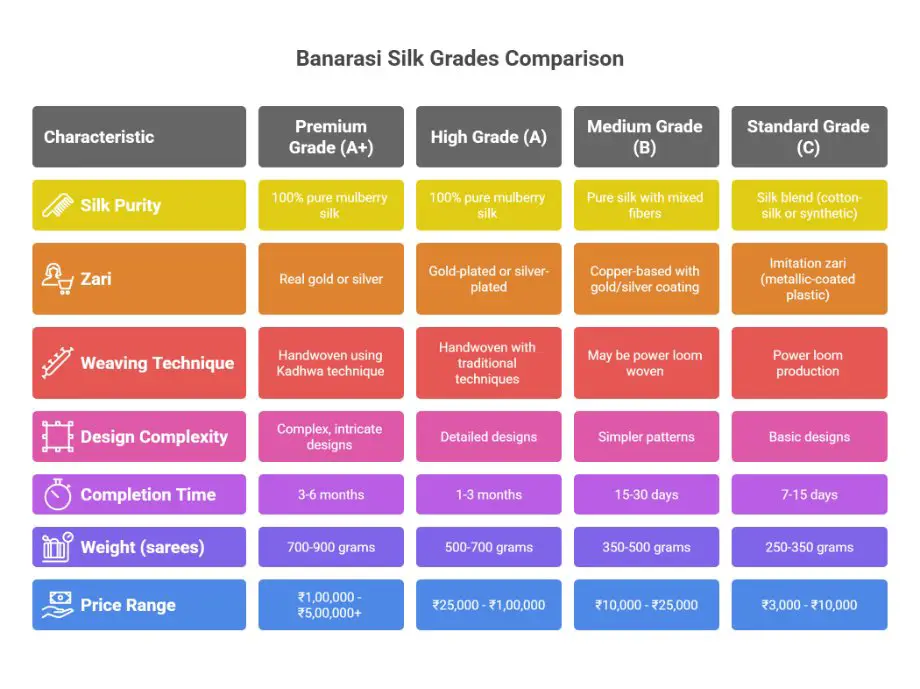 Banarasi Silk Grades Comparison

| Characteristic | Premium Grade (A+) | High Grade (A) | Medium Grade (B) | Standard Grade (C) |
|---|---|---|---|---|
| Silk Purity | 100% pure mulberry silk | 100% pure mulberry silk | Pure silk with mixed fibers | Silk blend (cotton-silk or synthetic) |
| Zari | Real gold or silver | Gold-plated or silver-plated | Copper-based with gold/silver coating | Imitation zari (metallic-coated plastic) |
| Weaving Technique | Handwoven using Kadhwa technique | Handwoven with traditional techniques | May be power loom woven | Power loom production |
| Design Complexity | Complex, intricate designs | Detailed designs | Simpler patterns | Basic designs |
| Completion Time | 3-6 months | 1-3 months | 15-30 days | 7-15 days |
| Weight (sarees) | 700-900 grams | 500-700 grams | 350-500 grams | 250-350 grams |
| Price Range | ₹1,00,000 - ₹5,00,000+ | ₹25,000 - ₹1,00,000 | ₹10,000 - ₹25,000 | ₹3,000 - ₹10,000 |